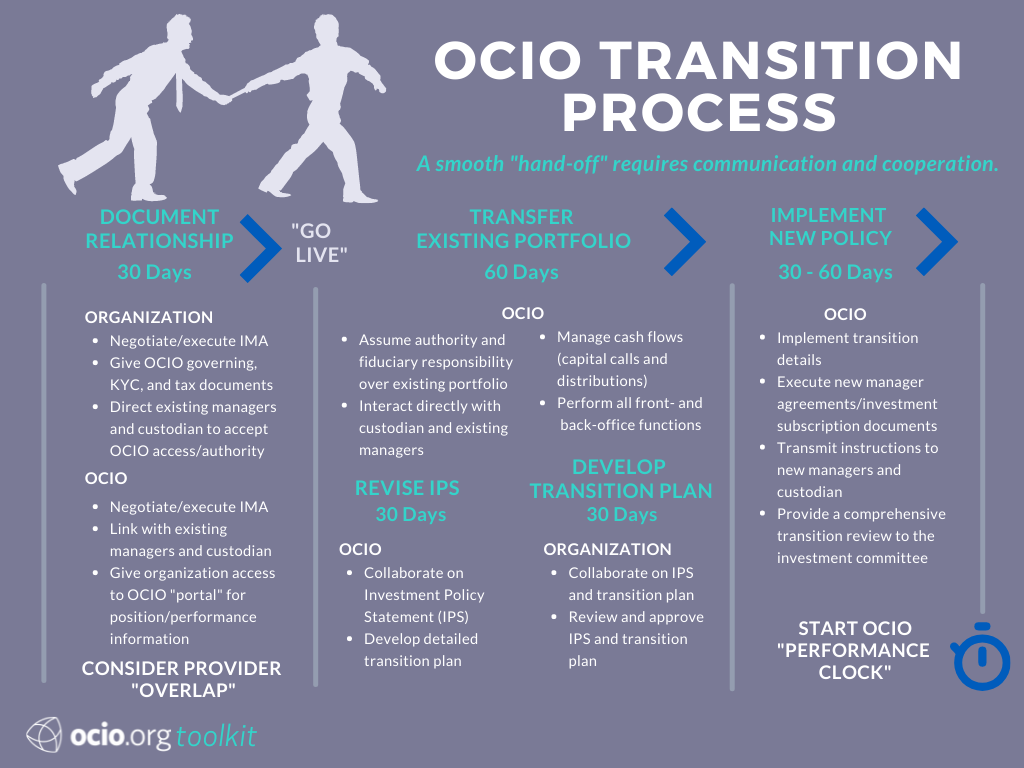 OCIO TRANSITION PROCESS

A smooth "hand-off" requires communication and cooperation.

DOCUMENT RELATIONSHIP
30 Days

"GO LIVE"

TRANSFER EXISTING PORTFOLIO
60 Days

IMPLEMENT NEW POLICY
30 - 60 Days

ORGANIZATION
- Negotiate/execute IMA
- Give OCIO governing, KYC, and tax documents
- Direct existing managers and custodian to accept OCIO access/authority

OCIO
- Negotiate/execute IMA
- Link with existing managers and custodian
- Give organization access to OCIO "portal" for position/performance information

CONSIDER PROVIDER "OVERLAP"

OCIO
- Assume authority and fiduciary responsibility over existing portfolio
- Interact directly with custodian and existing managers
- Manage cash flows (capital calls and distributions)
- Perform all front- and back-office functions

REVISE IPS
30 Days

OCIO
- Collaborate on Investment Policy Statement (IPS)
- Develop detailed transition plan

DEVELOP TRANSITION PLAN
30 Days

ORGANIZATION
- Collaborate on IPS and transition plan
- Review and approve IPS and transition plan

OCIO
- Implement transition details
- Execute new manager agreements/investment subscription documents
- Transmit instructions to new managers and custodian
- Provide a comprehensive transition review to the investment committee

START OCIO "PERFORMANCE CLOCK"

ocio.org toolkit